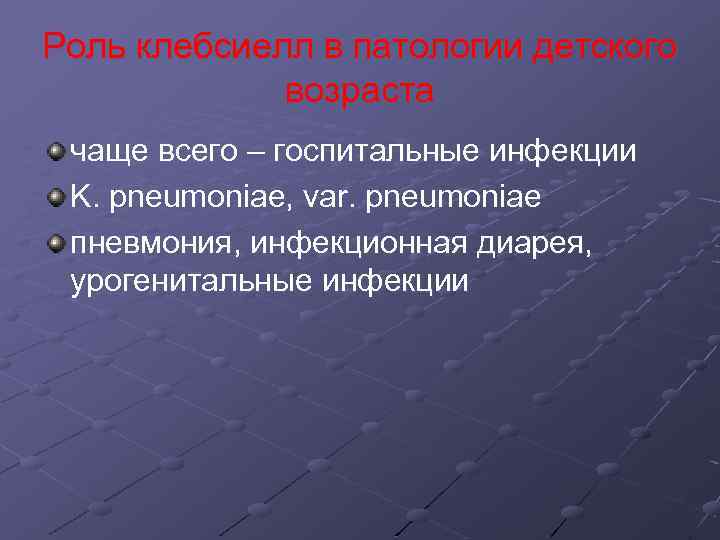 Роль клебсиелл в патологии детского возраста

чаще всего – госпитальные инфекции

K. pneumoniae, var. pneumoniae

пневмония, инфекционная диарея, урогенитальные инфекции